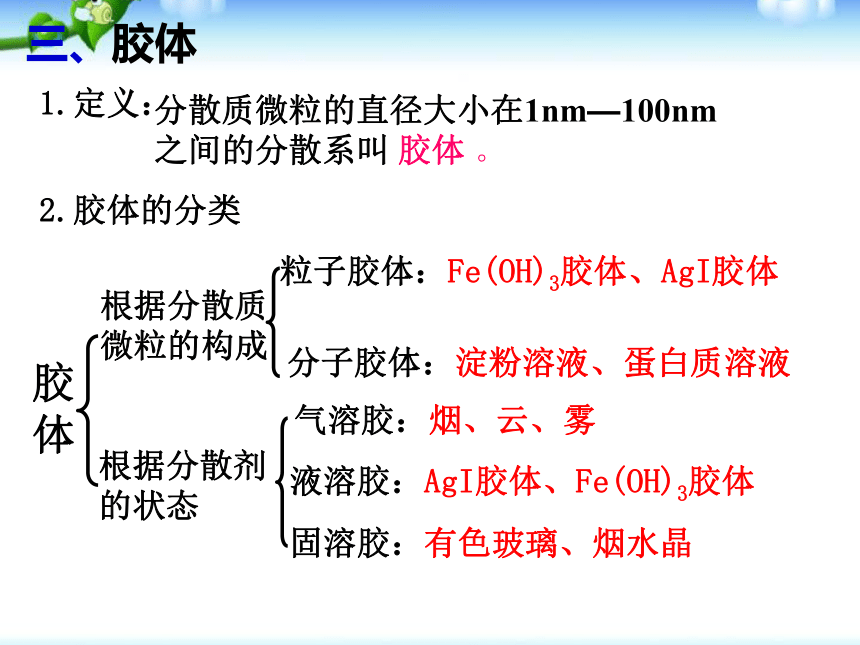 三、胶体

1. 定义：分散质微粒的直径大小在1nm—100nm之间的分散系叫 胶体 。

2. 胶体的分类

胶体

根据分散质微粒的构成

粒子胶体：$Fe(OH)_3$胶体、AgI胶体

分子胶体：淀粉溶液、蛋白质溶液

根据分散剂的状态

气溶胶：烟、云、雾

液溶胶：AgI胶体、$Fe(OH)_3$胶体

固溶胶：有色玻璃、烟水晶